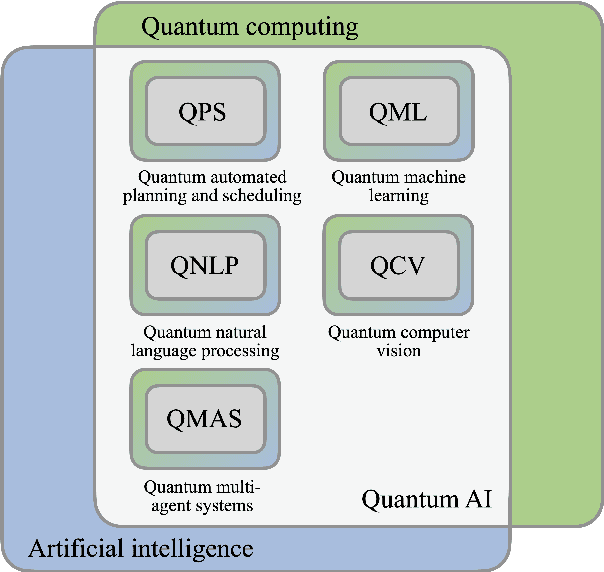 Quantum computing

QPS

Quantum automated planning and scheduling

QML

Quantum machine learning

QNLP

Quantum natural language processing

QCV

Quantum computer vision

QMAS

Quantum multi-agent systems

Quantum AI

Artificial intelligence